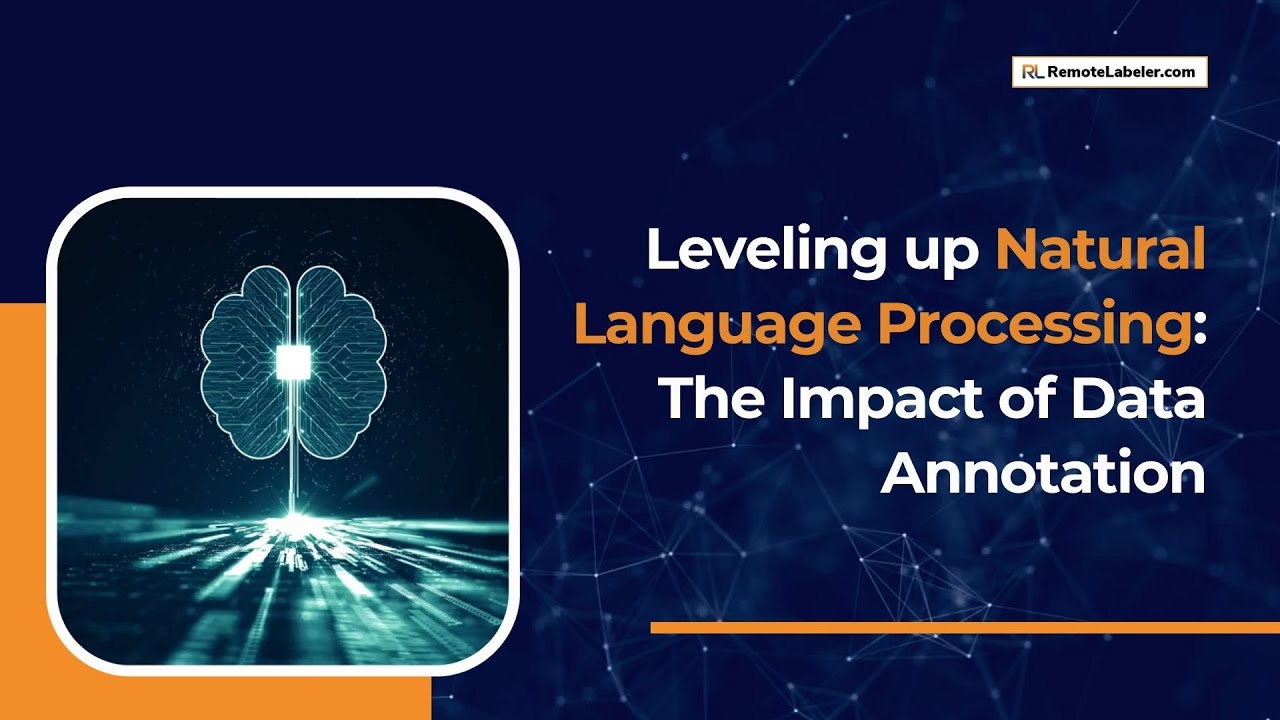 RL RemoteLabeler.com

Leveling up Natural Language Processing: The Impact of Data Annotation